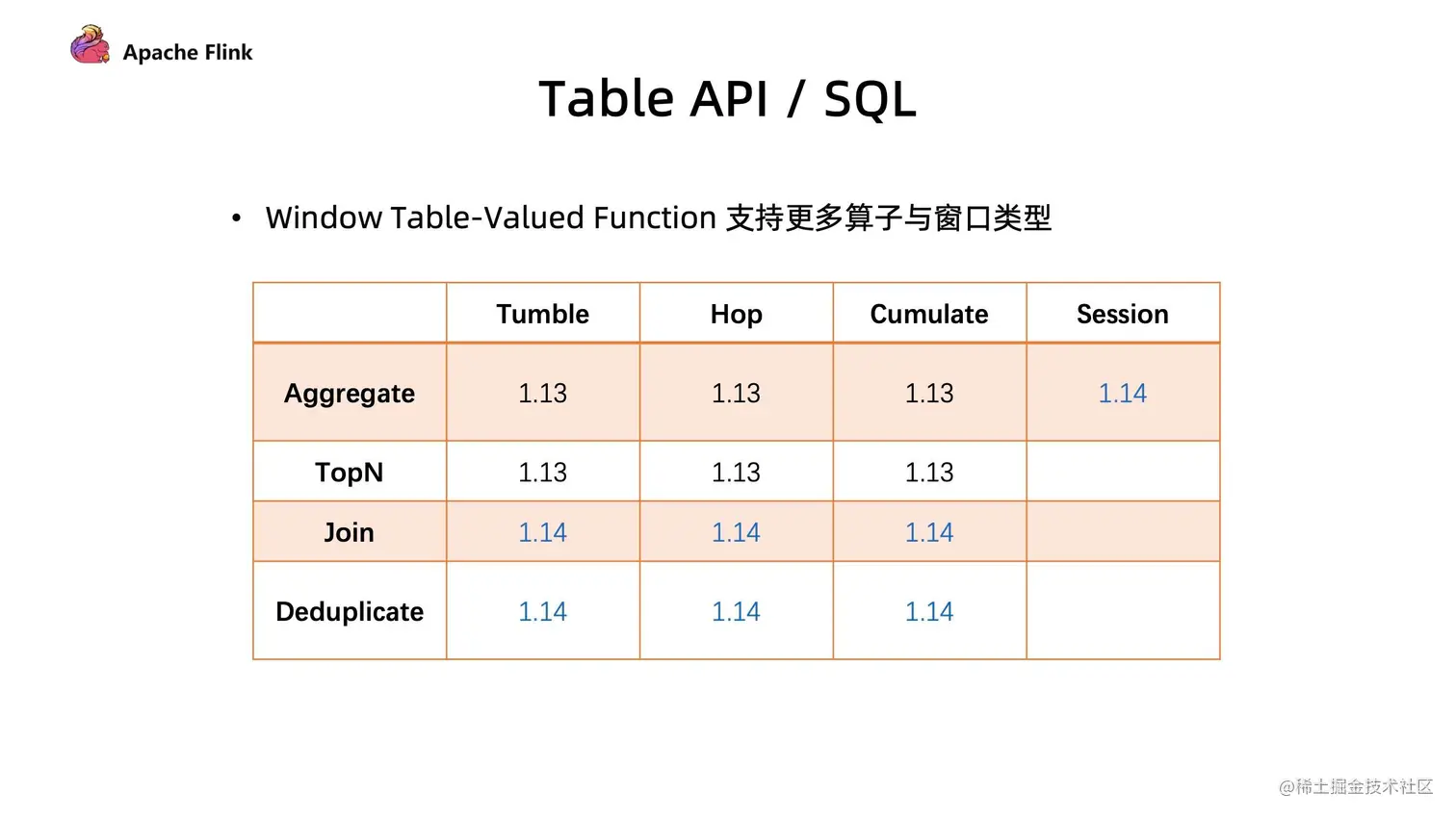 Apache Flink

Table API / SQL

• Window Table-Valued Function 支持更多算子与窗口类型

| | Tumble | Hop | Cumulate | Session |
|---|---|---|---|---|
| Aggregate | 1.13 | 1.13 | 1.13 | 1.14 |
| TopN | 1.13 | 1.13 | 1.13 | |
| Join | 1.14 | 1.14 | 1.14 | |
| Deduplicate | 1.14 | 1.14 | 1.14 | |

@稀土掘金技术社区